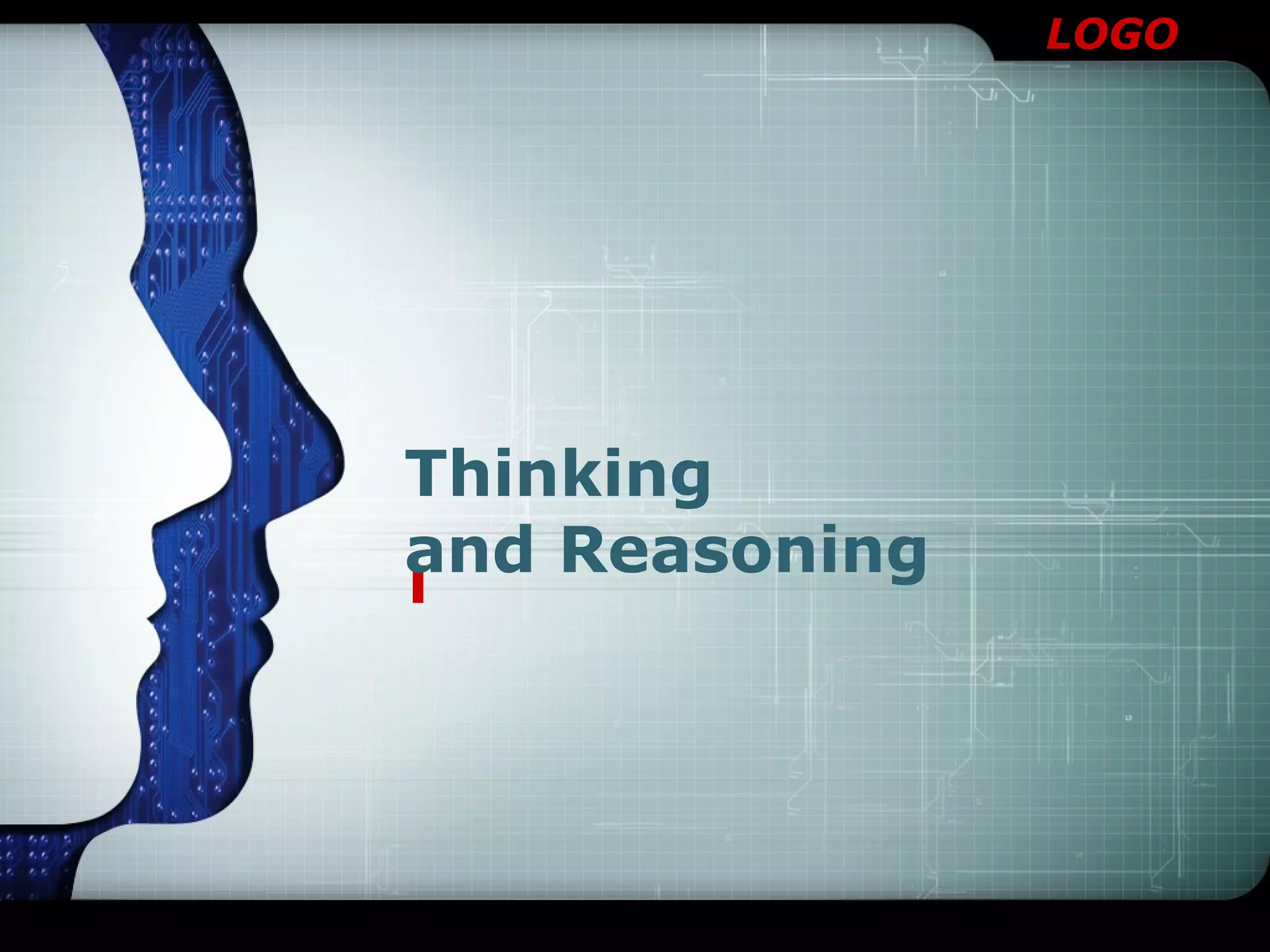 LOGO

Thinking
and Reasoning